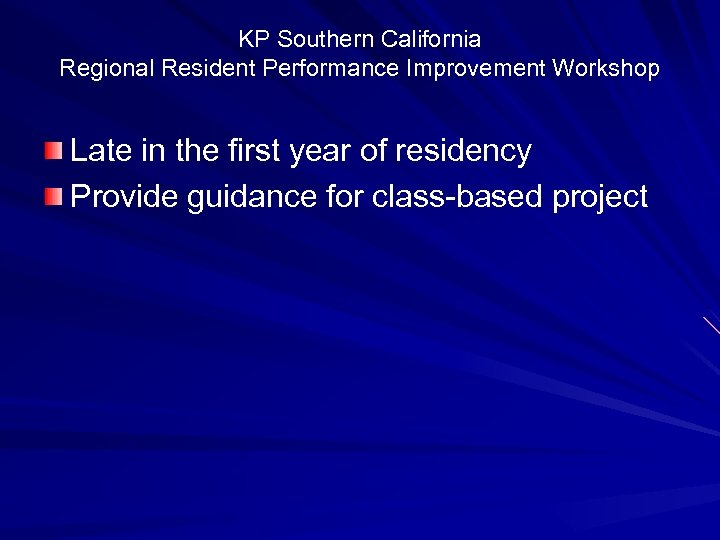 KP Southern California
Regional Resident Performance Improvement Workshop

Late in the first year of residency
Provide guidance for class-based project